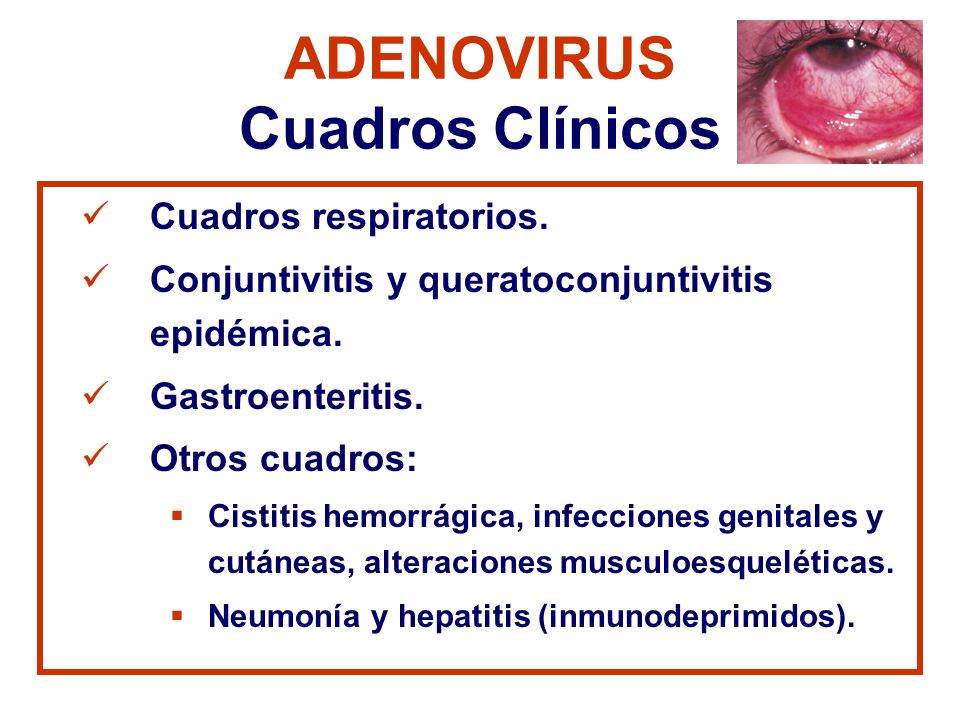 ADENOVIRUS
Cuadros Clínicos

✓ Cuadros respiratorios.

✓ Conjuntivitis y queratoconjuntivitis epidémica.

✓ Gastroenteritis.

✓ Otros cuadros:

▪ Cistitis hemorrágica, infecciones genitales y cutáneas, alteraciones musculoesqueléticas.

▪ Neumonía y hepatitis (inmunodeprimidos).